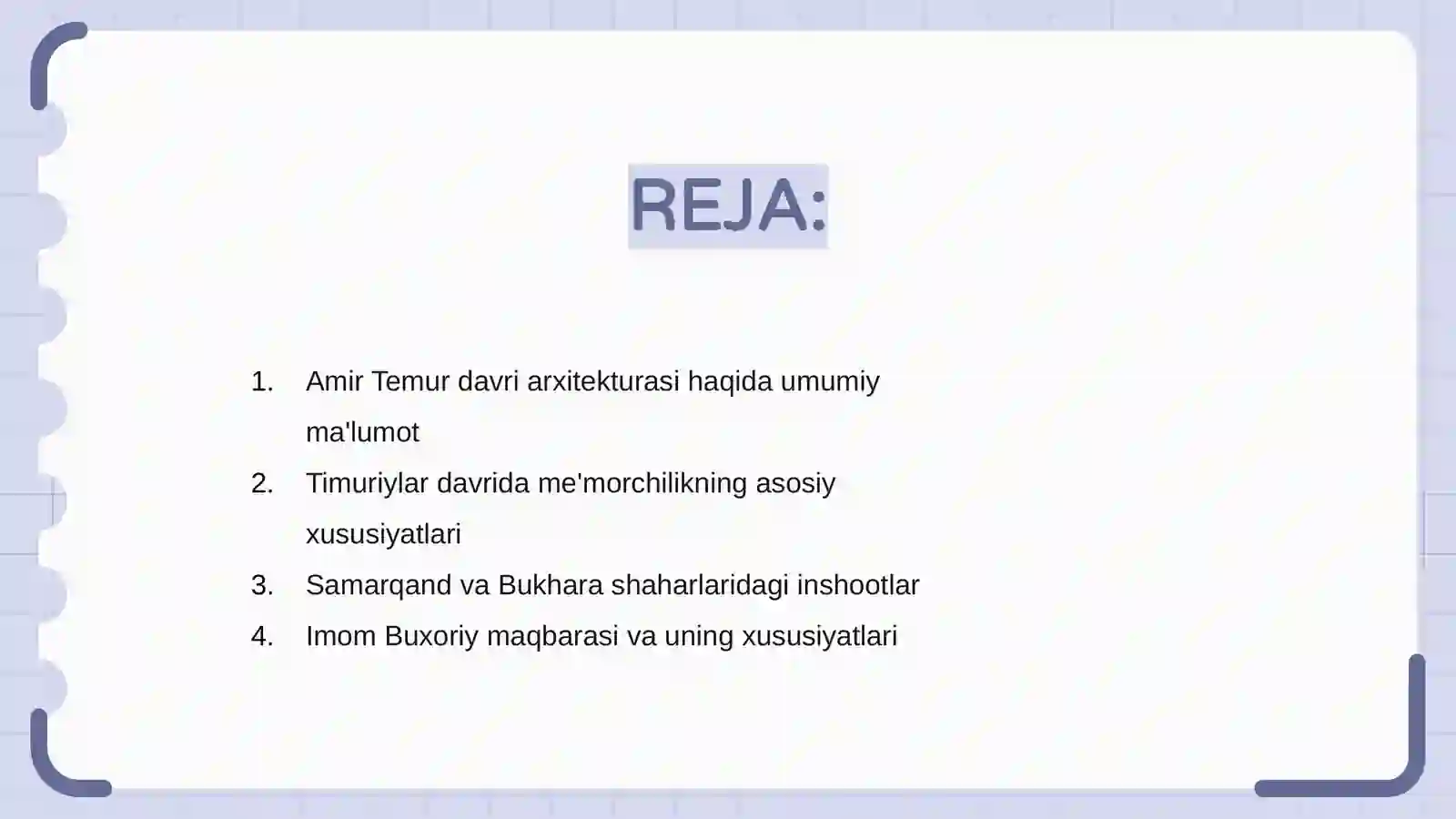 REJA:

1. Amir Temur davri arxitekturasi haqida umumiy ma'lumot
2. Timuriylar davrida me'morchilikning asosiy xususiyatlari
3. Samarqand va Bukhara shaharlaridagi inshootlar
4. Imom Buxoriy maqbarasi va uning xususiyatlari